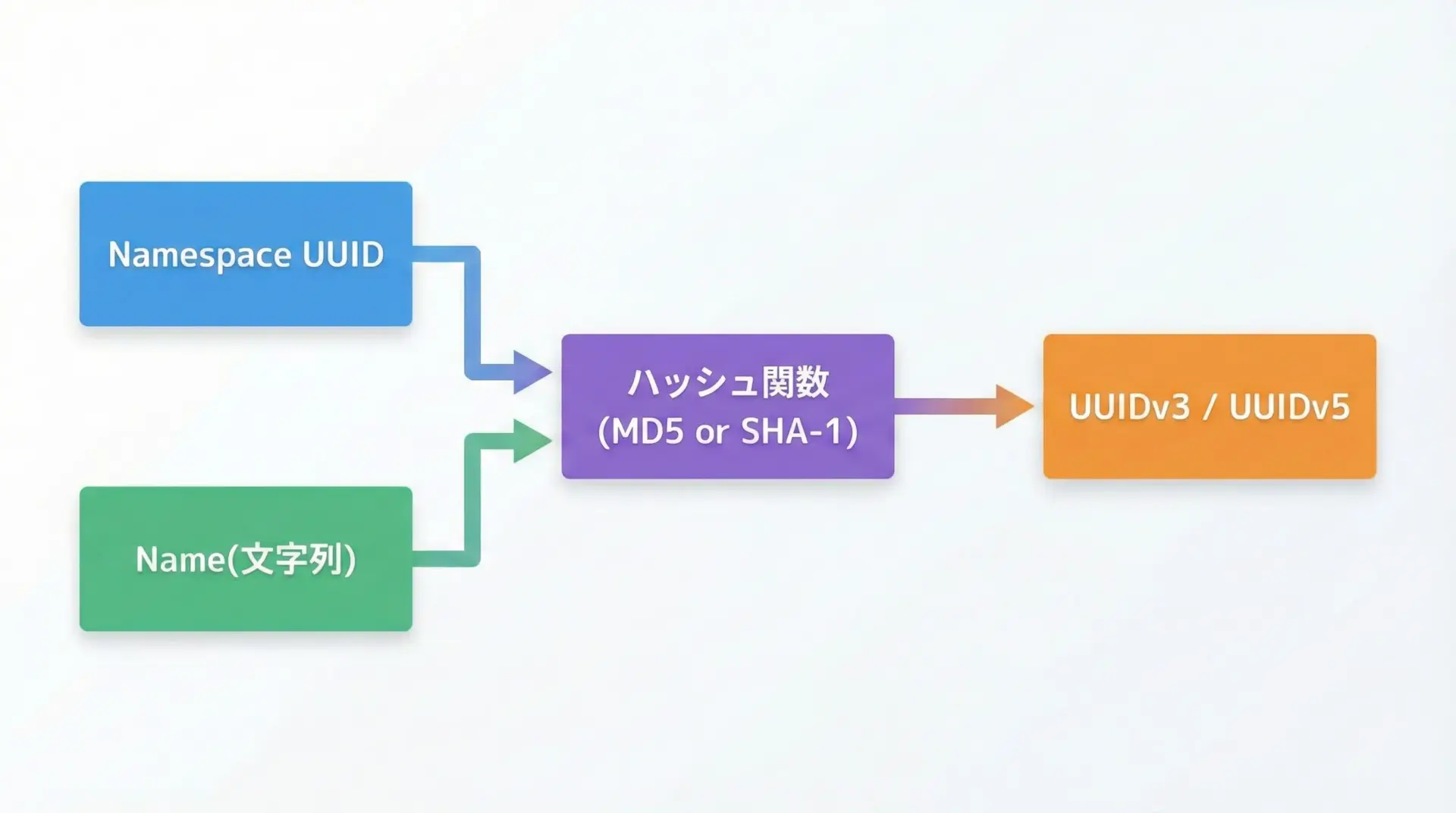 Namespace UUID

Name(文字列)

ハッシュ関数
(MD5 or SHA-1)

UUIDv3 / UUIDv5